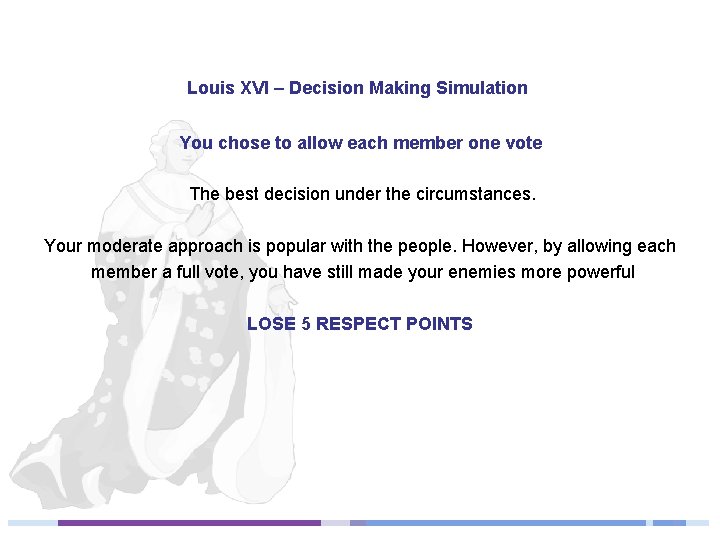 Louis XVI – Decision Making Simulation

You chose to allow each member one vote

The best decision under the circumstances.

Your moderate approach is popular with the people. However, by allowing each member a full vote, you have still made your enemies more powerful

LOSE 5 RESPECT POINTS